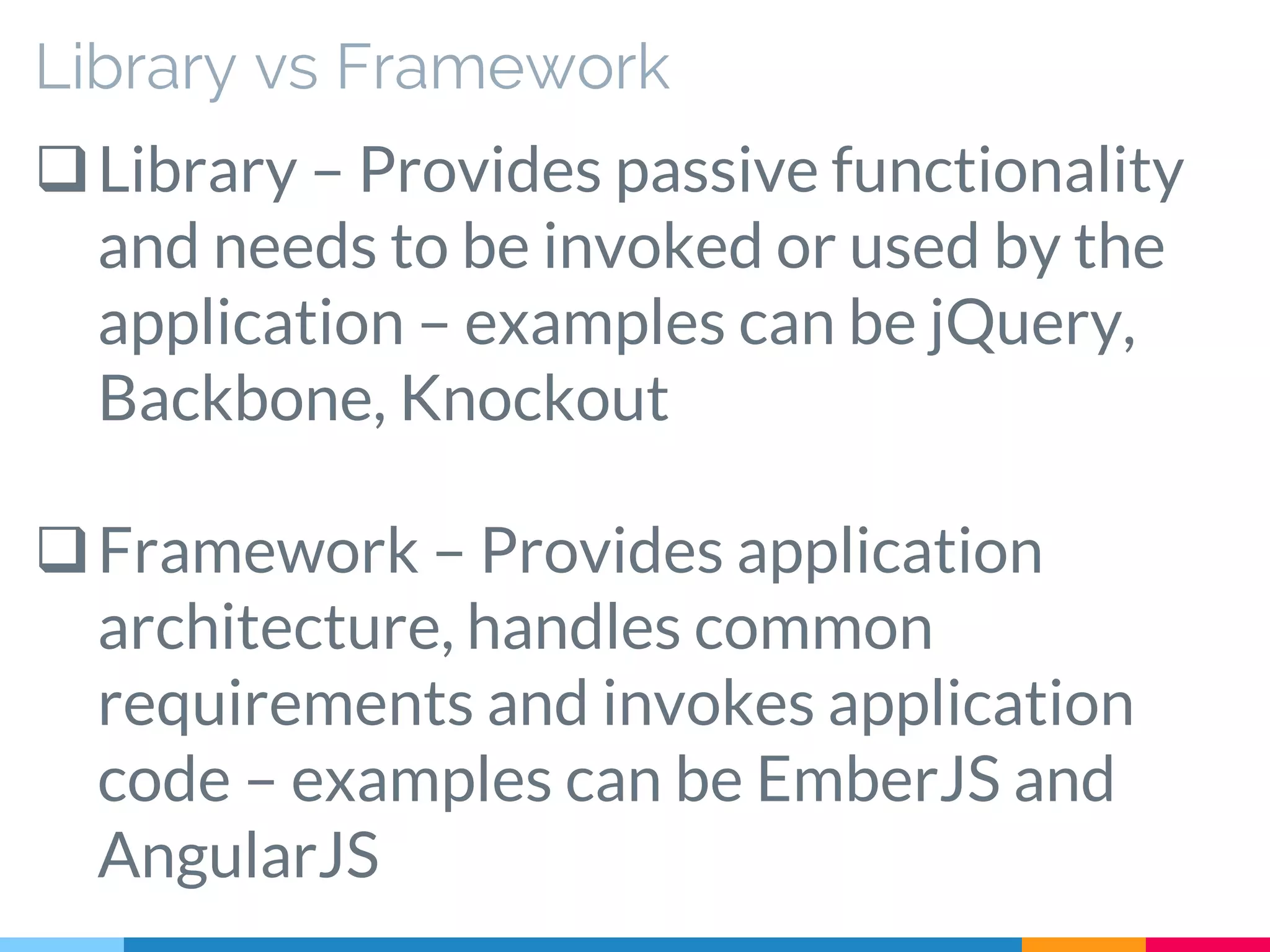 Library vs Framework

❑ Library – Provides passive functionality and needs to be invoked or used by the application – examples can be jQuery, Backbone, Knockout

❑ Framework – Provides application architecture, handles common requirements and invokes application code – examples can be EmberJS and AngularJS